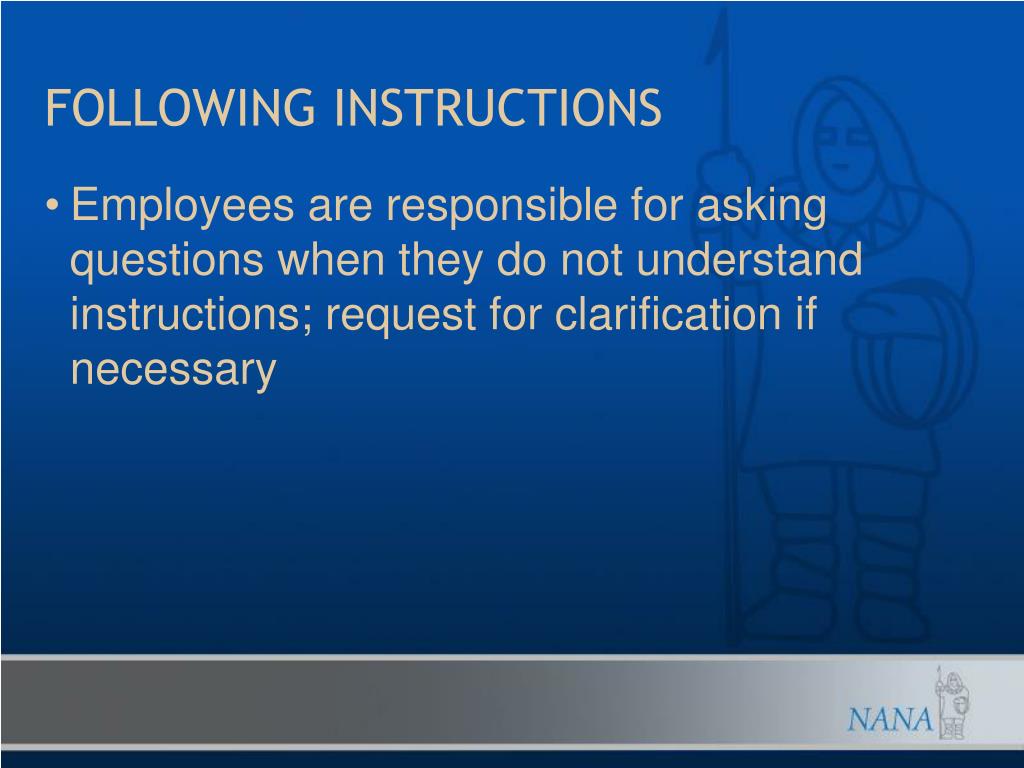 FOLLOWING INSTRUCTIONS

• Employees are responsible for asking questions when they do not understand instructions; request for clarification if necessary

NANA